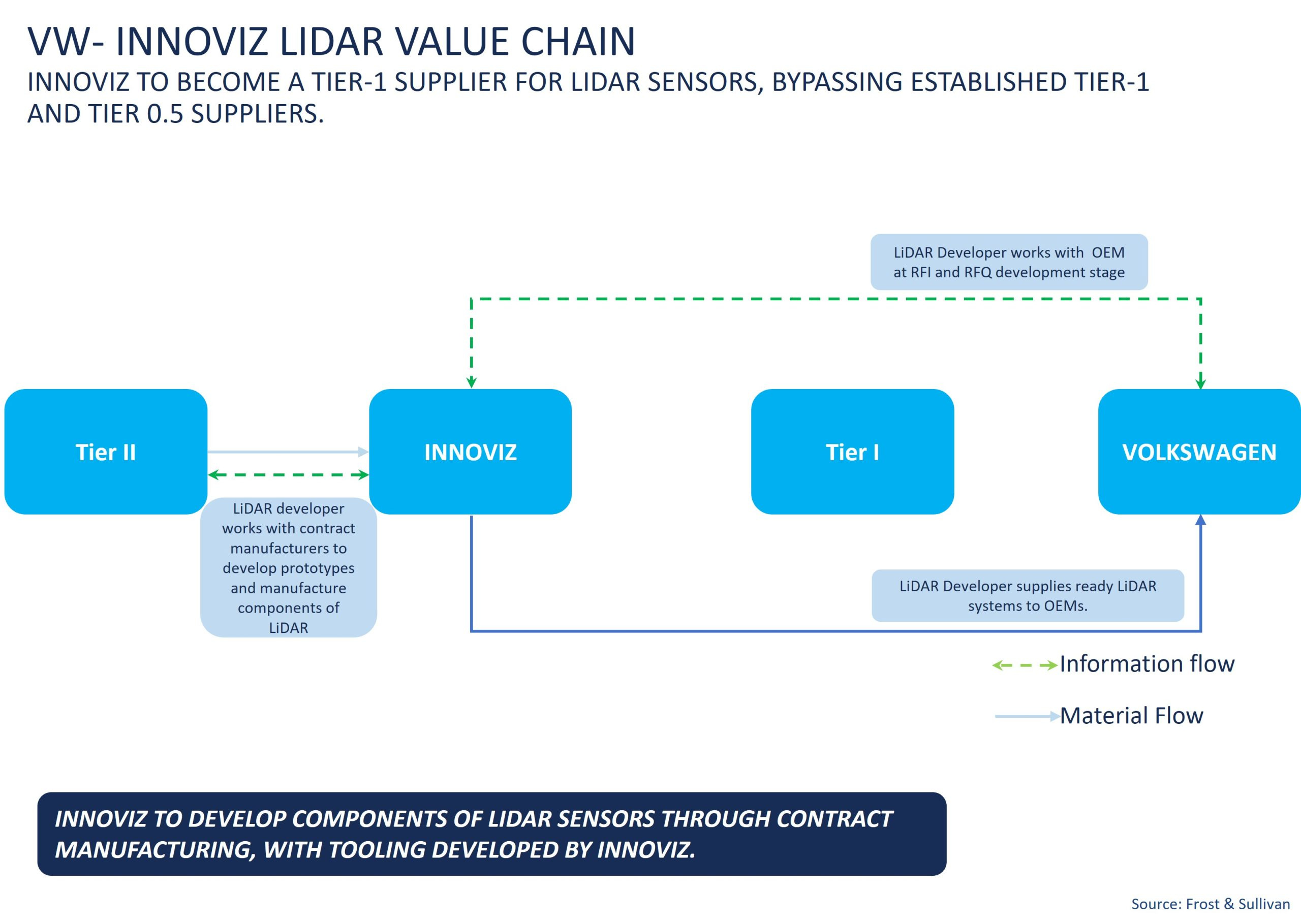 VW- INNOVIZ LIDAR VALUE CHAIN

INNOVIZ TO BECOME A TIER-1 SUPPLIER FOR LIDAR SENSORS, BYPASSING ESTABLISHED TIER-1 AND TIER 0.5 SUPPLIERS.

LiDAR Developer works with OEM at RFI and RFQ development stage

Tier II

INNOVIZ

Tier I

VOLKSWAGEN

LiDAR developer works with contract manufacturers to develop prototypes and manufacture components of LiDAR

LiDAR Developer supplies ready LiDAR systems to OEMs.

Information flow

Material Flow

INNOVIZ TO DEVELOP COMPONENTS OF LIDAR SENSORS THROUGH CONTRACT MANUFACTURING, WITH TOOLING DEVELOPED BY INNOVIZ.

Source: Frost & Sullivan